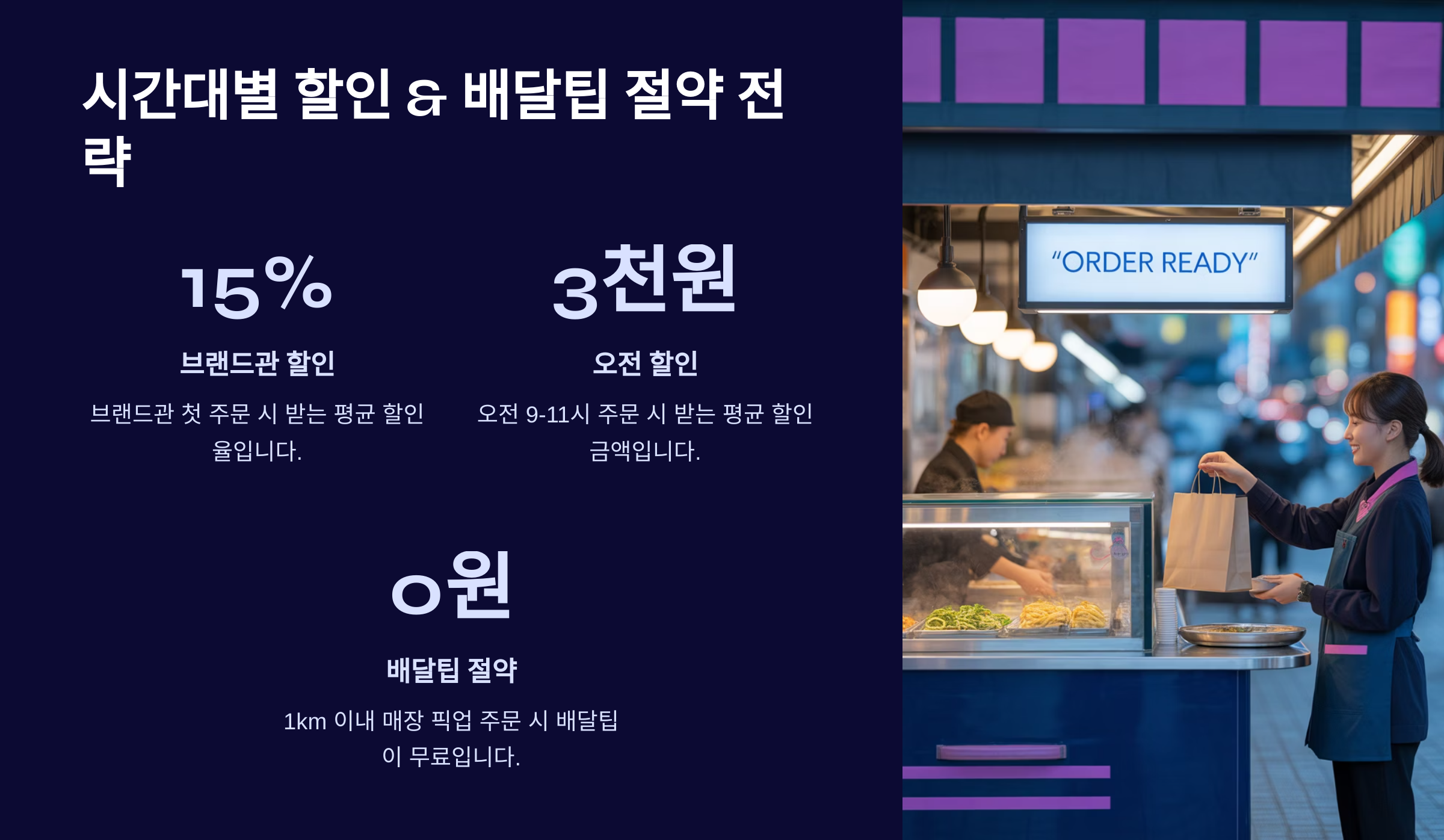 시간대별 할인 & 배달팁 절약 전략

15%

브랜드관 할인

브랜드관 첫 주문 시 받는 평균 할인율입니다.

3천원

오전 할인

오전 9-11시 주문 시 받는 평균 할인 금액입니다.

0원

배달팁 절약

1km 이내 매장 픽업 주문 시 배달팁이 무료입니다.

"ORDER READY"